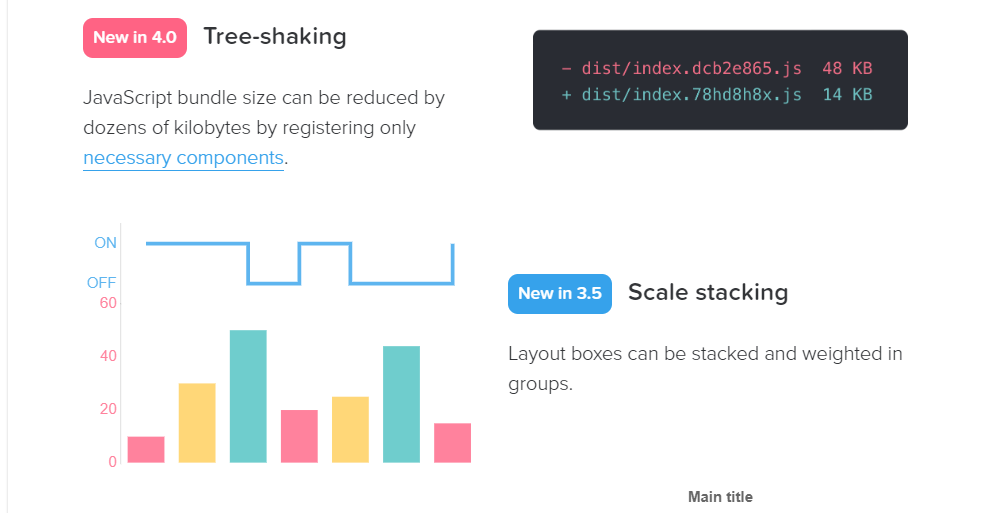 New in 4.0 Tree-shaking

JavaScript bundle size can be reduced by dozens of kilobytes by registering only necessary components.

- dist/index.dcb2e865.js 48 KB
+ dist/index.78hd8h8x.js 14 KB

ON
OFF
60
40
20
0

New in 3.5 Scale stacking

Layout boxes can be stacked and weighted in groups.

Main title